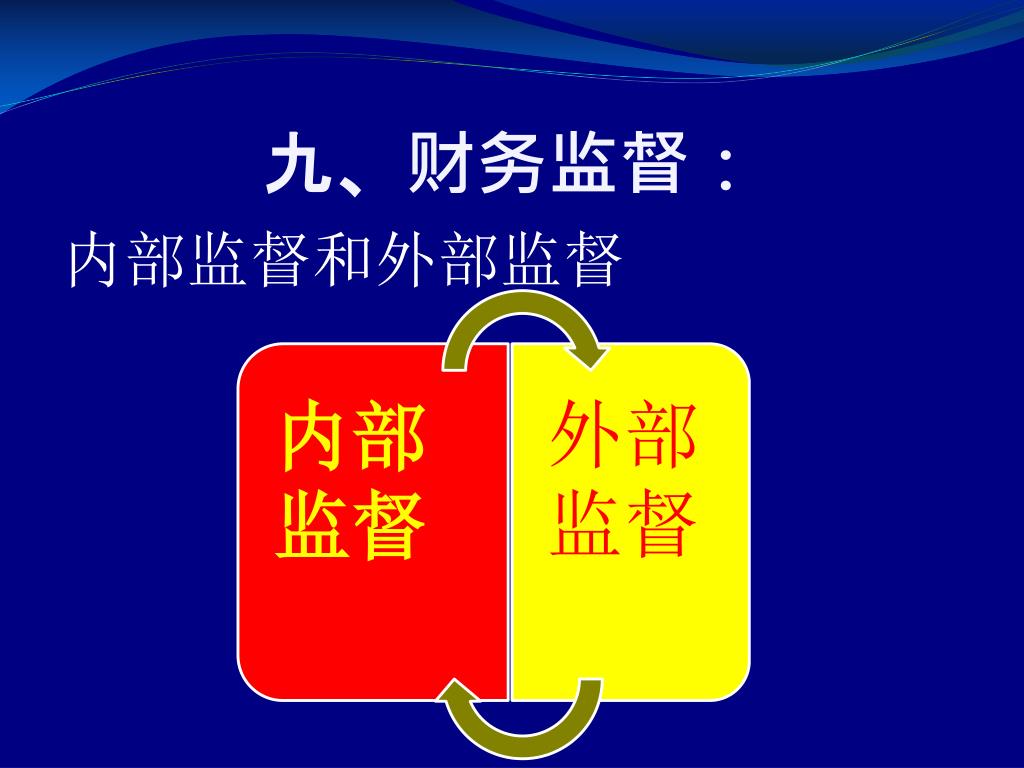 九、财务监督：

内部监督和外部监督

内部监督

外部监督